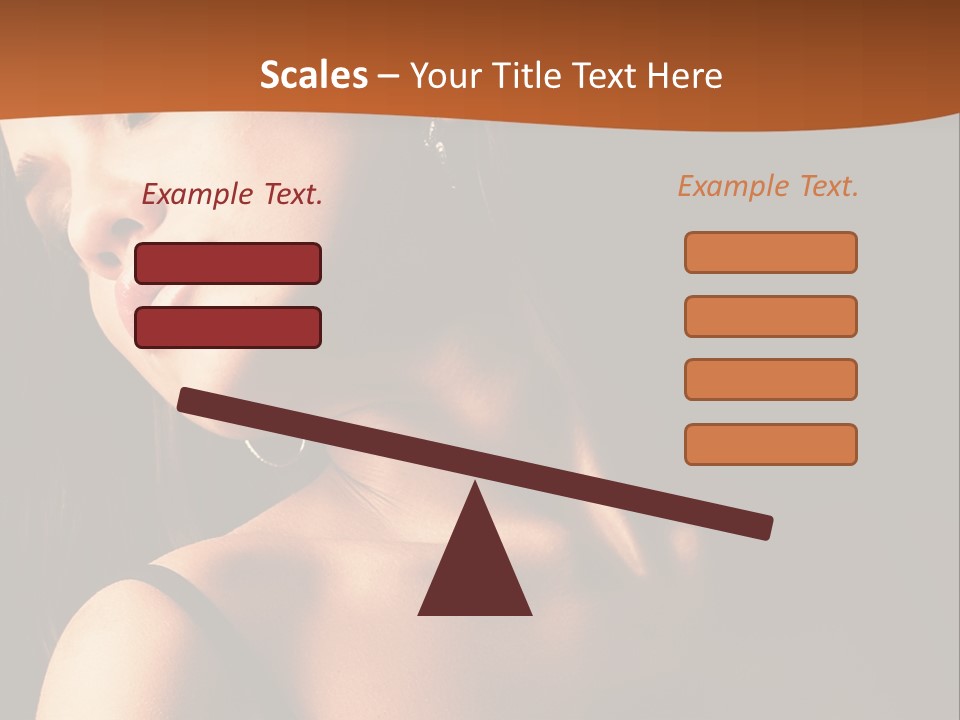 Scales – Your Title Text Here

Example Text.

Example Text.